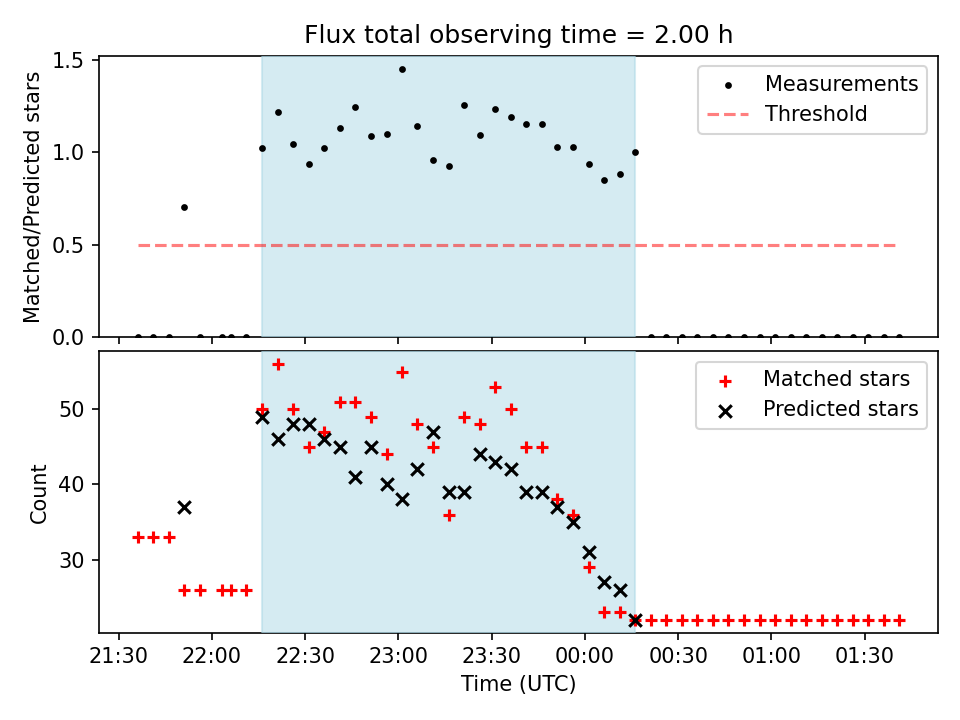 Flux total observing time = 2.00 h

Matched/Predicted stars

1.5
1.0
0.5
0.0

Measurements
Threshold

Count

50
40
30

Matched stars
Predicted stars

21:30 22:00 22:30 23:00 23:30 00:00 00:30 01:00 01:30

Time (UTC)